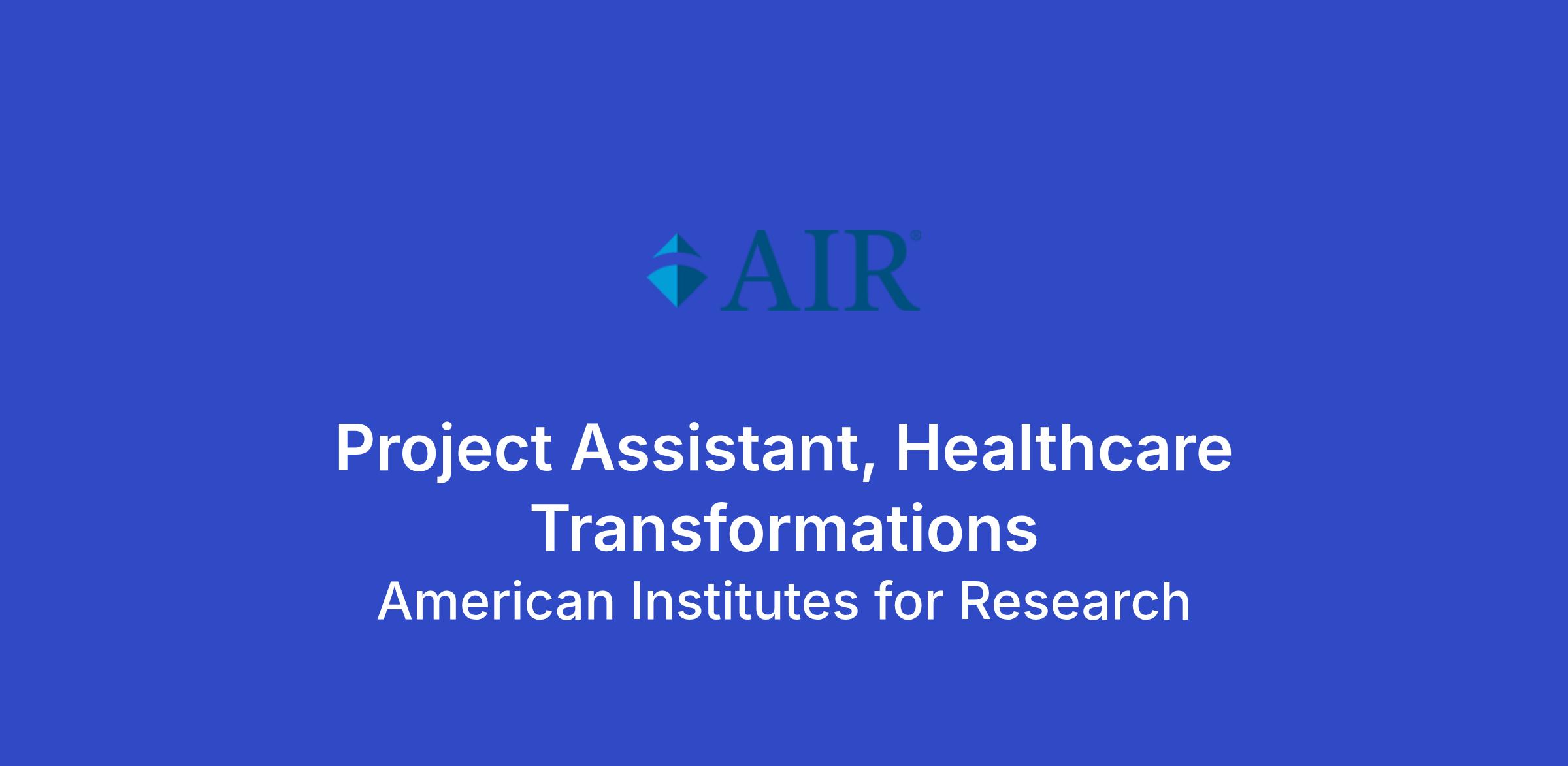 AIR®

Project Assistant, Healthcare Transformations

American Institutes for Research